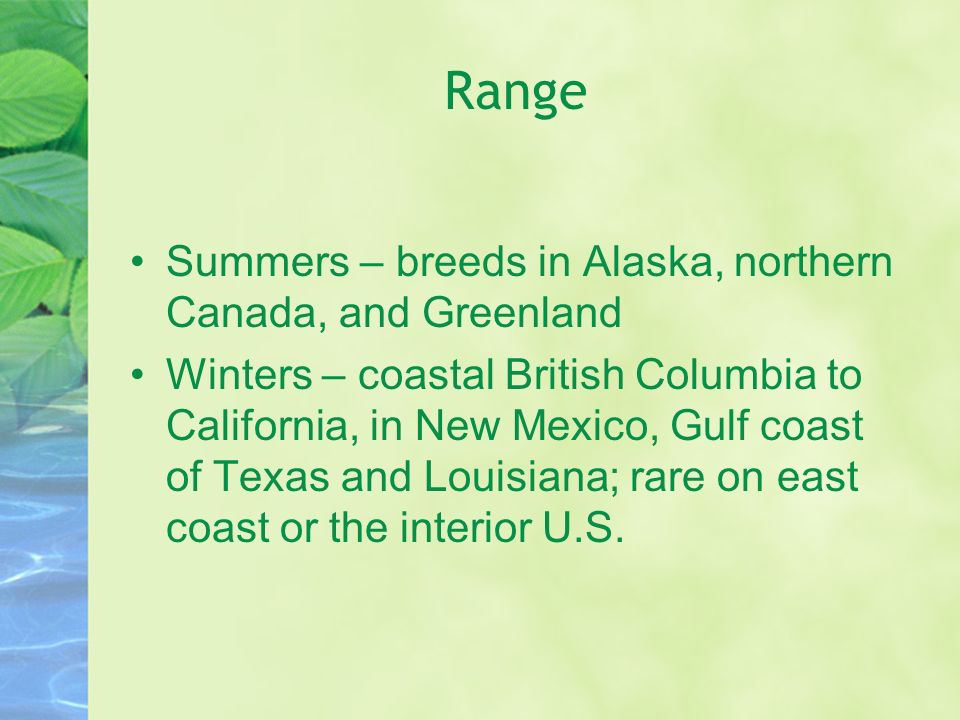 Range

• Summers – breeds in Alaska, northern Canada, and Greenland
• Winters – coastal British Columbia to California, in New Mexico, Gulf coast of Texas and Louisiana; rare on east coast or the interior U.S.